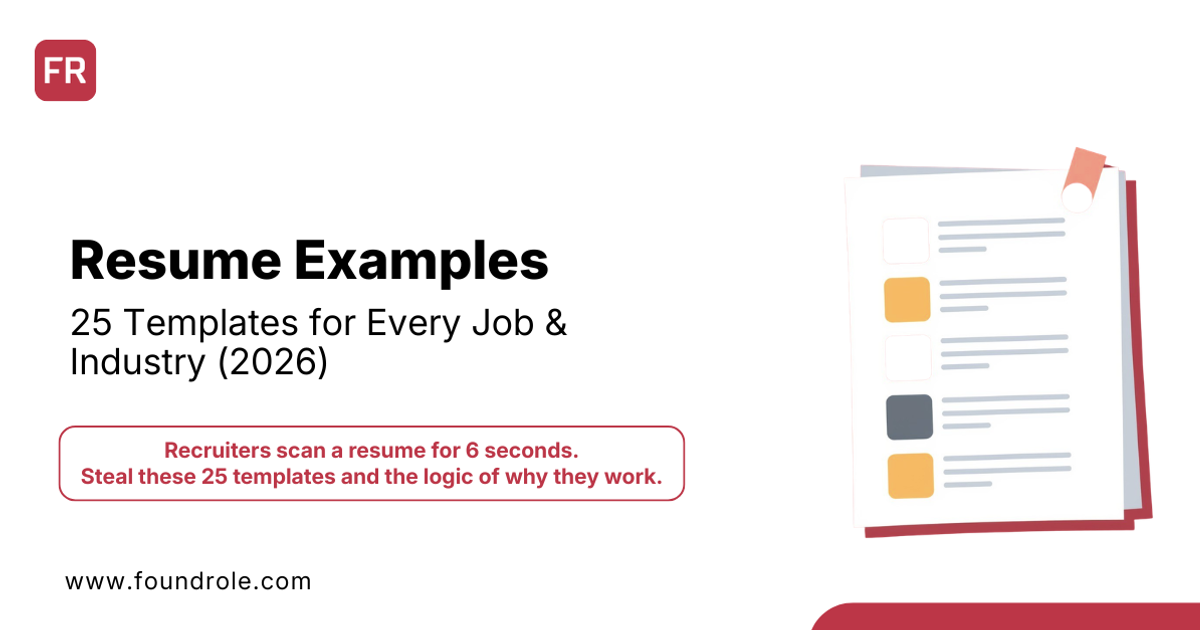 FR

Resume Examples

25 Templates for Every Job & Industry (2026)

Recruiters scan a resume for 6 seconds.
Steal these 25 templates and the logic of why they work.

www.foundrole.com